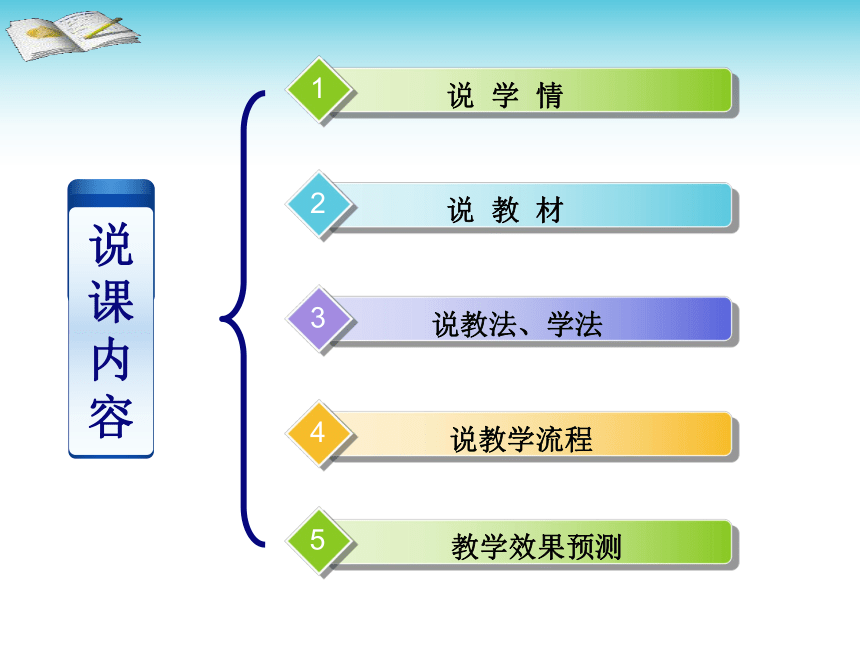 说课内容

1 说 学 情

2 说 教 材

3 说教法、学法

4 说教学流程

5 教学效果预测